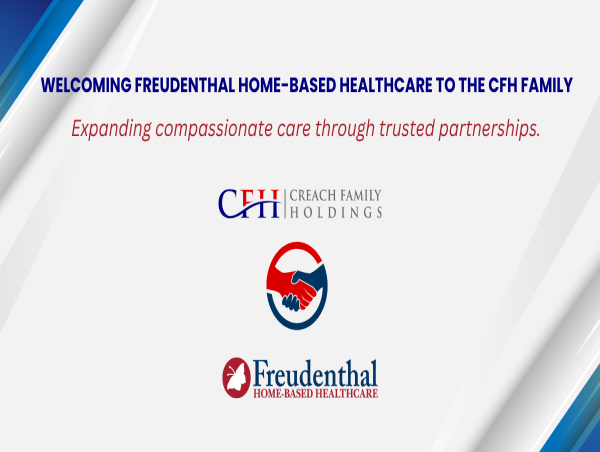 WELCOMING FREUDENTHAL HOME-BASED HEALTHCARE TO THE CFH FAMILY

Expanding compassionate care through trusted partnerships.

CFH | CREACH FAMILY HOLDINGS

Freudenthal
HOME-BASED HEALTHCARE